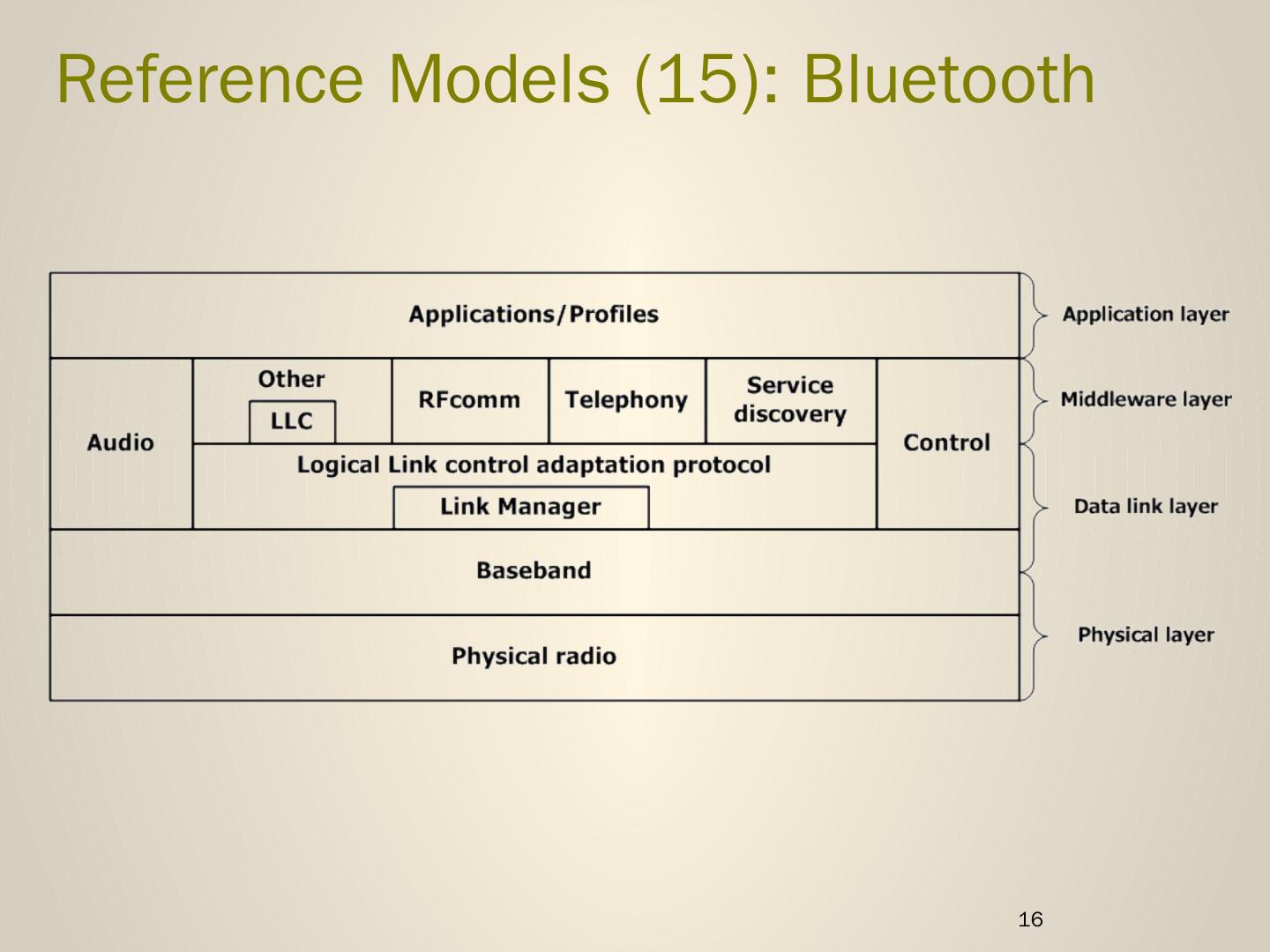 Reference Models (15): Bluetooth

Applications/Profiles

Audio

Other

LLC

RFcomm

Telephony

Service discovery

Control

Logical Link control adaptation protocol

Link Manager

Baseband

Physical radio

Application layer

Middleware layer

Data link layer

Physical layer

16